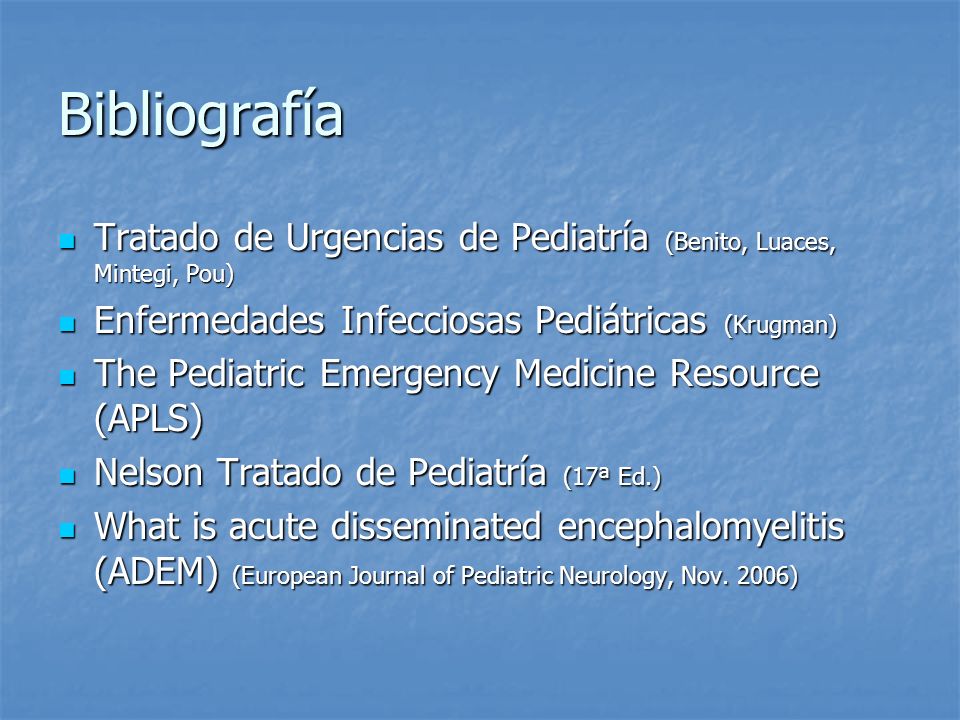 Bibliografía

- Tratado de Urgencias de Pediatría (Benito, Luaces, Mintegi, Pou)
- Enfermedades Infecciosas Pediátricas (Krugman)
- The Pediatric Emergency Medicine Resource (APLS)
- Nelson Tratado de Pediatría (17ª Ed.)
- What is acute disseminated encephalomyelitis (ADEM) (European Journal of Pediatric Neurology, Nov. 2006)